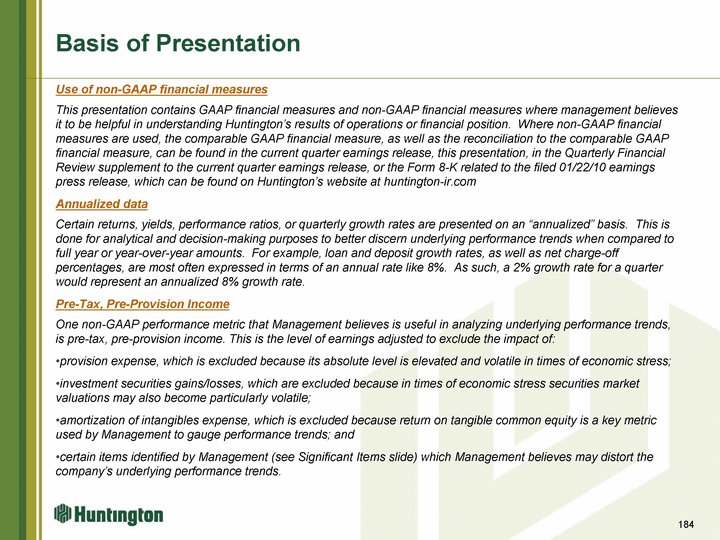 Basis of Presentation

Use of non-GAAP financial measures

This presentation contains GAAP financial measures and non-GAAP financial measures where management believes it to be helpful in understanding Huntington's results of operations or financial position. Where non-GAAP financial measures are used, the comparable GAAP financial measure, as well as the reconciliation to the comparable GAAP financial measure, can be found in the current quarter earnings release, this presentation, in the Quarterly Financial Review supplement to the current quarter earnings release, or the Form 8-K related to the filed 01/22/10 earnings press release, which can be found on Huntington's website at huntington-ir.com

Annualized data

Certain returns, yields, performance ratios, or quarterly growth rates are presented on an "annualized" basis. This is done for analytical and decision-making purposes to better discern underlying performance trends when compared to full year or year-over-year amounts. For example, loan and deposit growth rates, as well as net charge-off percentages, are most often expressed in terms of an annual rate like 8%. As such, a 2% growth rate for a quarter would represent an annualized 8% growth rate.

Pre-Tax, Pre-Provision Income

One non-GAAP performance metric that Management believes is useful in analyzing underlying performance trends, is pre-tax, pre-provision income. This is the level of earnings adjusted to exclude the impact of:

•provision expense, which is excluded because its absolute level is elevated and volatile in times of economic stress;

•investment securities gains/losses, which are excluded because in times of economic stress securities market valuations may also become particularly volatile;

•amortization of intangibles expense, which is excluded because return on tangible common equity is a key metric used by Management to gauge performance trends; and

•certain items identified by Management (see Significant Items slide) which Management believes may distort the company's underlying performance trends.

Huntington

184